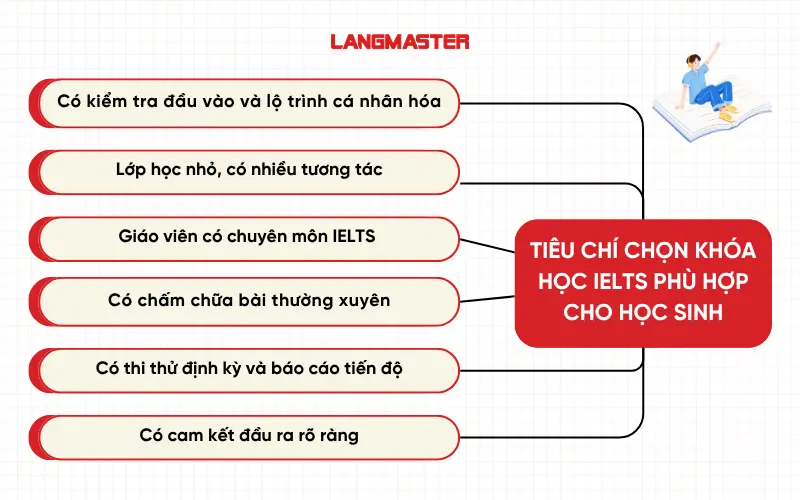 LANGMASTER

Có kiểm tra đầu vào và lộ trình cá nhân hóa

Lớp học nhỏ, có nhiều tương tác

Giáo viên có chuyên môn IELTS

Có chấm chữa bài thường xuyên

Có thi thử định kỳ và báo cáo tiến độ

Có cam kết đầu ra rõ ràng

TIÊU CHÍ CHỌN KHÓA HỌC IELTS PHÙ HỢP CHO HỌC SINH